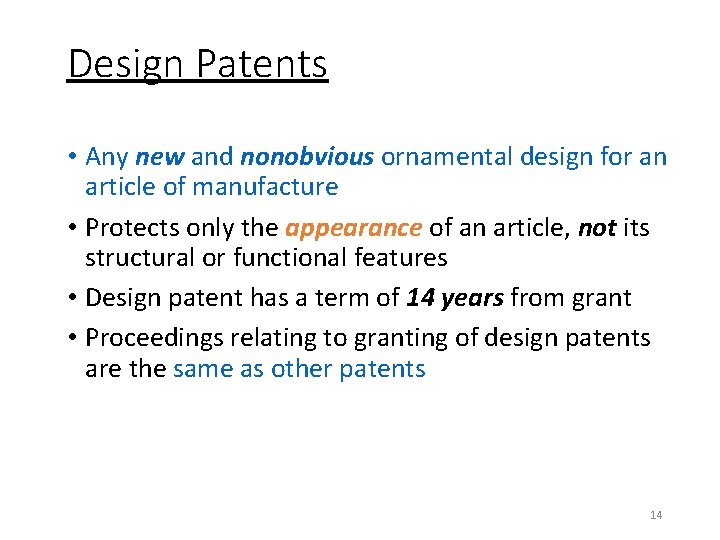 Design Patents

• Any new and nonobvious ornamental design for an article of manufacture
• Protects only the appearance of an article, not its structural or functional features
• Design patent has a term of 14 years from grant
• Proceedings relating to granting of design patents are the same as other patents

14